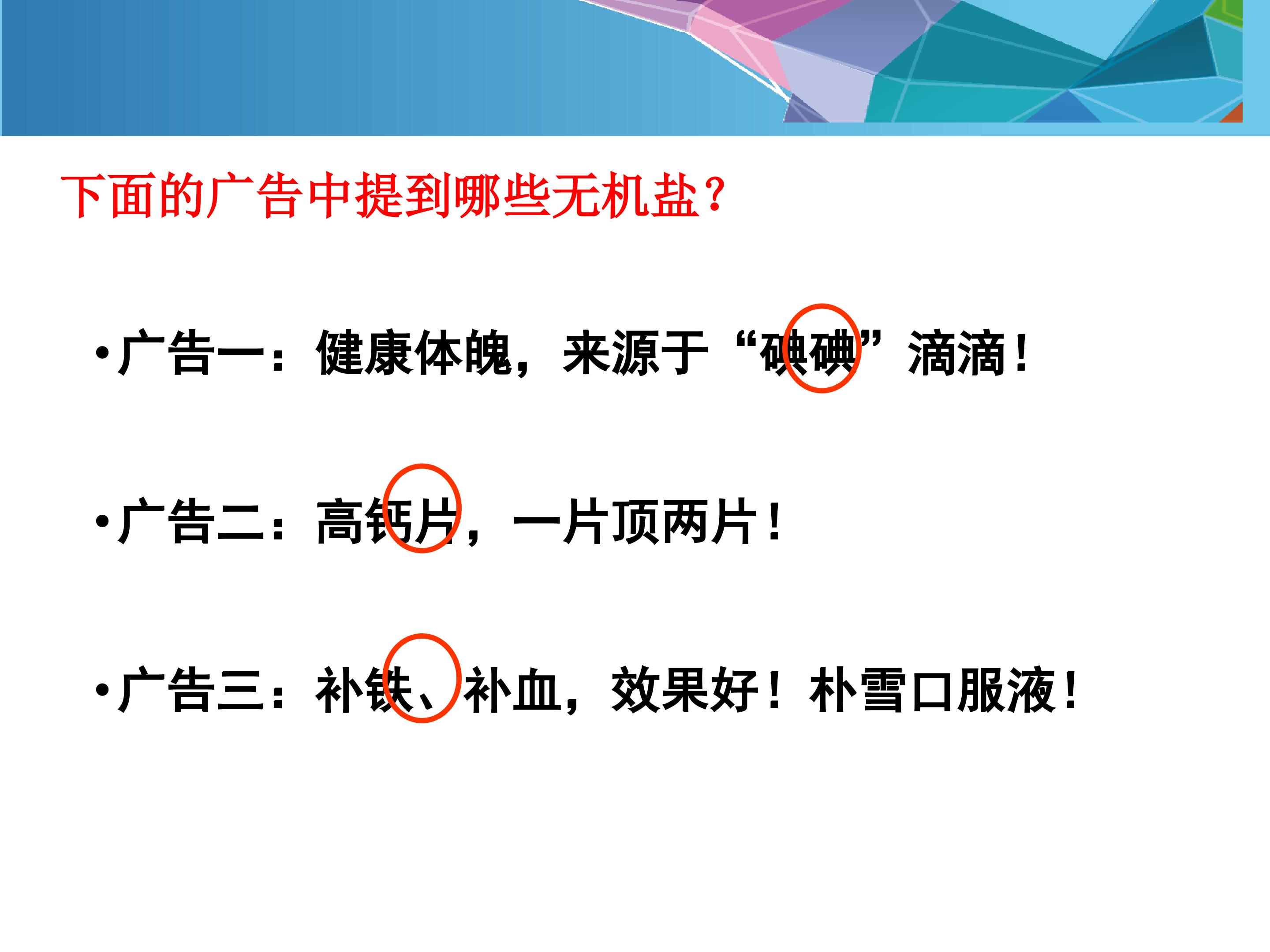 下面的广告中提到哪些无机盐？

•广告一：健康体魄，来源于“碘碘”滴滴！

•广告二：高钙片，一片顶两片！

•广告三：补铁、补血，效果好！朴雪口服液！